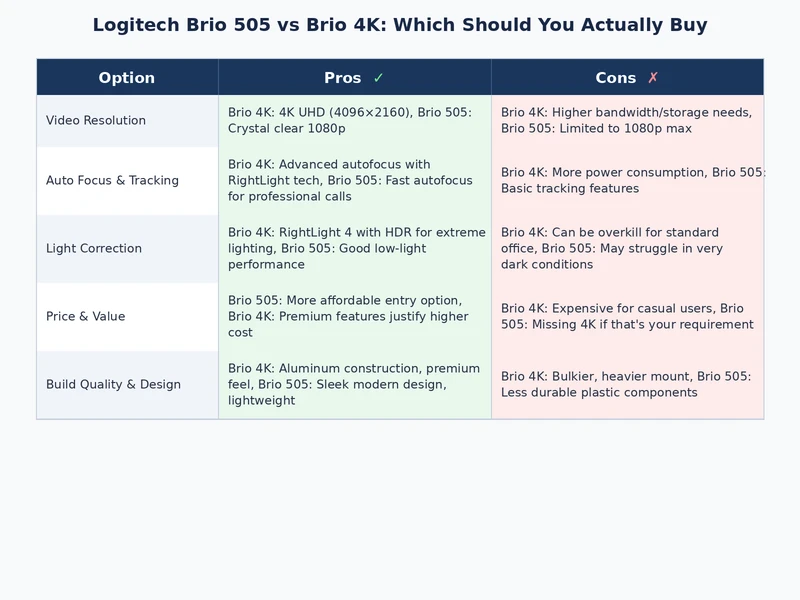 Logitech Brio 505 vs Brio 4K: Which Should You Actually Buy

| Option | Pros ✓ | Cons ✗ |
|---|---|---|
| Video Resolution | Brio 4K: 4K UHD (4096×2160), Brio 505: Crystal clear 1080p | Brio 4K: Higher bandwidth/storage needs, Brio 505: Limited to 1080p max |
| Auto Focus & Tracking | Brio 4K: Advanced autofocus with RightLight tech, Brio 505: Fast autofocus for professional calls | Brio 4K: More power consumption, Brio 505: Basic tracking features |
| Light Correction | Brio 4K: RightLight 4 with HDR for extreme lighting, Brio 505: Good low-light performance | Brio 4K: Can be overkill for standard office, Brio 505: May struggle in very dark conditions |
| Price & Value | Brio 505: More affordable entry option, Brio 4K: Premium features justify higher cost | Brio 4K: Expensive for casual users, Brio 505: Missing 4K if that's your requirement |
| Build Quality & Design | Brio 4K: Aluminum construction, premium feel, Brio 505: Sleek modern design, lightweight | Brio 4K: Bulkier, heavier mount, Brio 505: Less durable plastic components |